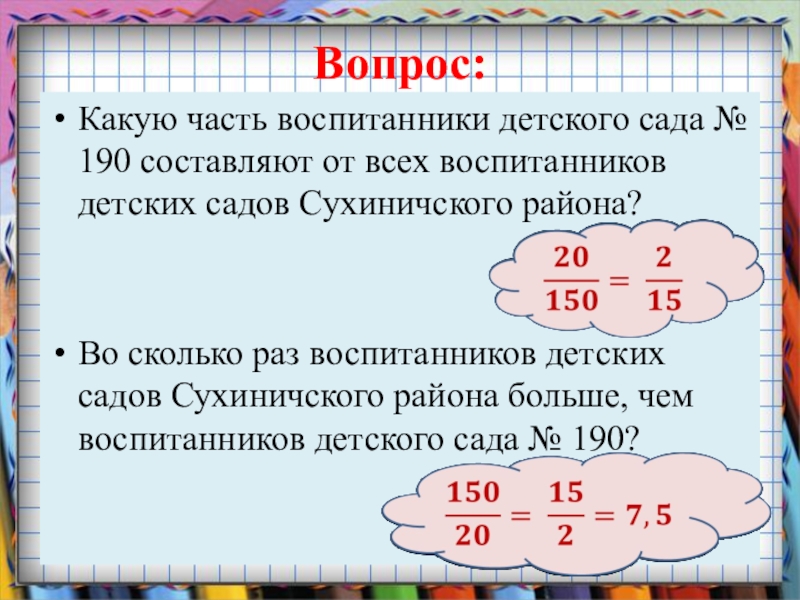 Вопрос:

• Какую часть воспитанники детского сада № 190 составляют от всех воспитанников детских садов Сухиничского района?

$\frac{20}{150} = \frac{2}{15}$

• Во сколько раз воспитанников детских садов Сухиничского района больше, чем воспитанников детского сада № 190?

$\frac{150}{20} = \frac{15}{2} = 7,5$